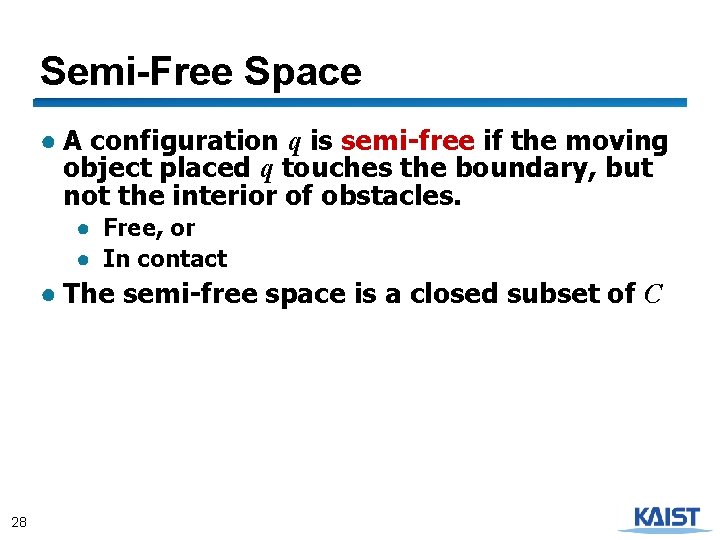 Semi-Free Space

- A configuration $q$ is semi-free if the moving object placed $q$ touches the boundary, but not the interior of obstacles.
  - Free, or
  - In contact
- The semi-free space is a closed subset of $C$

28

KAIST